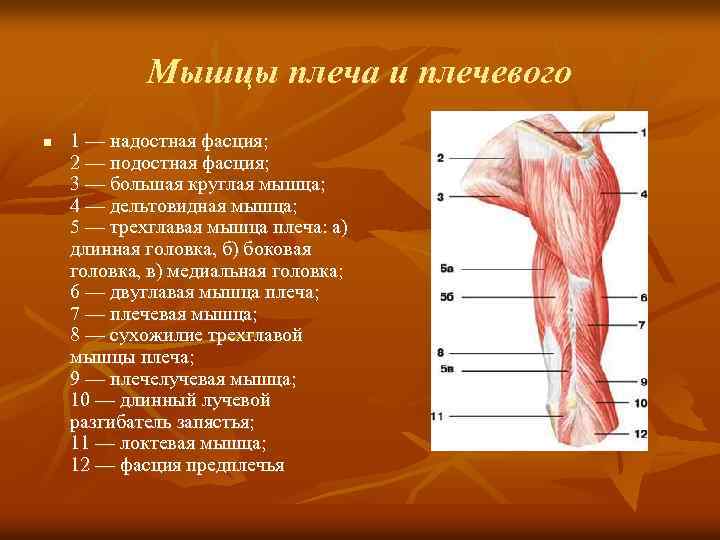 Мышцы плеча и плечевого

1 — надостная фасция;
2 — подостная фасция;
3 — большая круглая мышца;
4 — дельтовидная мышца;
5 — трехглавая мышца плеча: а) длинная головка, б) боковая головка, в) медиальная головка;
6 — двуглавая мышца плеча;
7 — плечевая мышца;
8 — сухожилие трехглавой мышцы плеча;
9 — плечелучевая мышца;
10 — длинный лучевой разгибатель запястья;
11 — локтевая мышца;
12 — фасция предплечья

1
2
3
4
5а
5б
6
7
8
5в
9
10
11
12